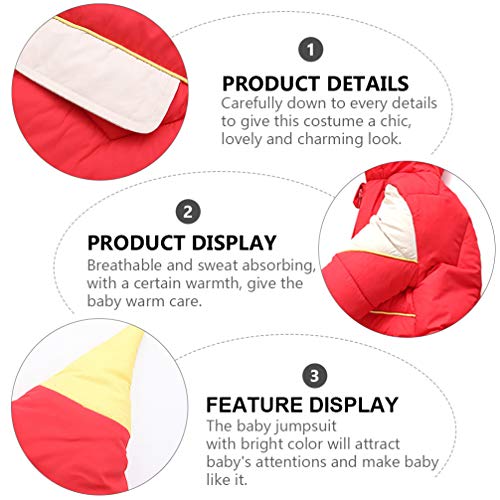 1

PRODUCT DETAILS
Carefully down to every details to give this costume a chic, lovely and charming look.

2

PRODUCT DISPLAY
Breathable and sweat absorbing, with a certain warmth, give the baby warm care.

3

FEATURE DISPLAY
The baby jumpsuit with bright color will attract baby's attentions and make baby like it.